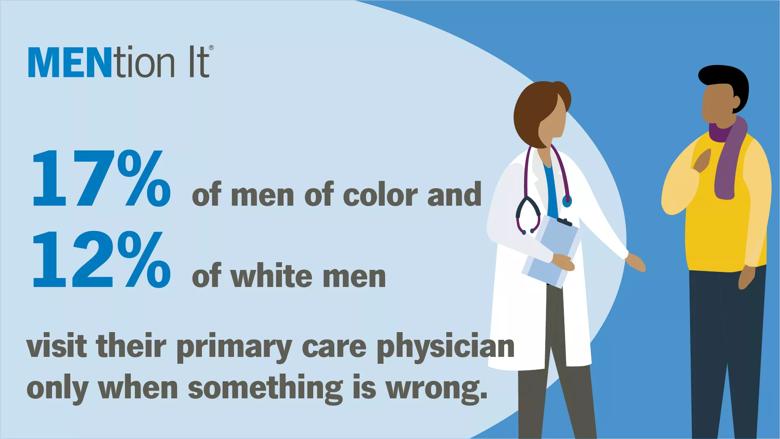 MENtion It®

17% of men of color and
12% of white men

visit their primary care physician only when something is wrong.